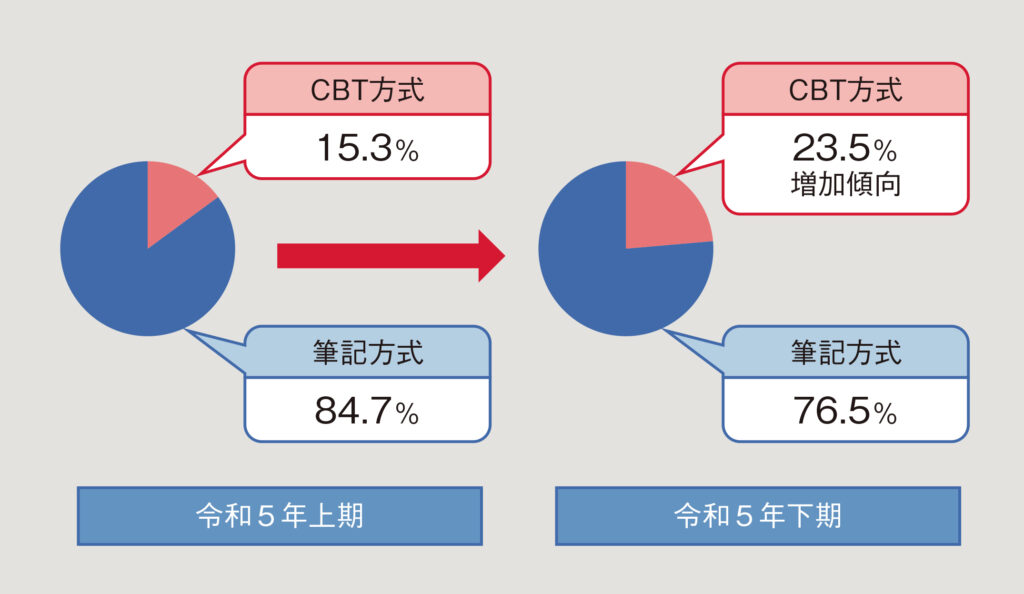 CBT方式
15.3%

筆記方式
84.7%

令和５年上期

CBT方式
23.5%
増加傾向

筆記方式
76.5%

令和５年下期